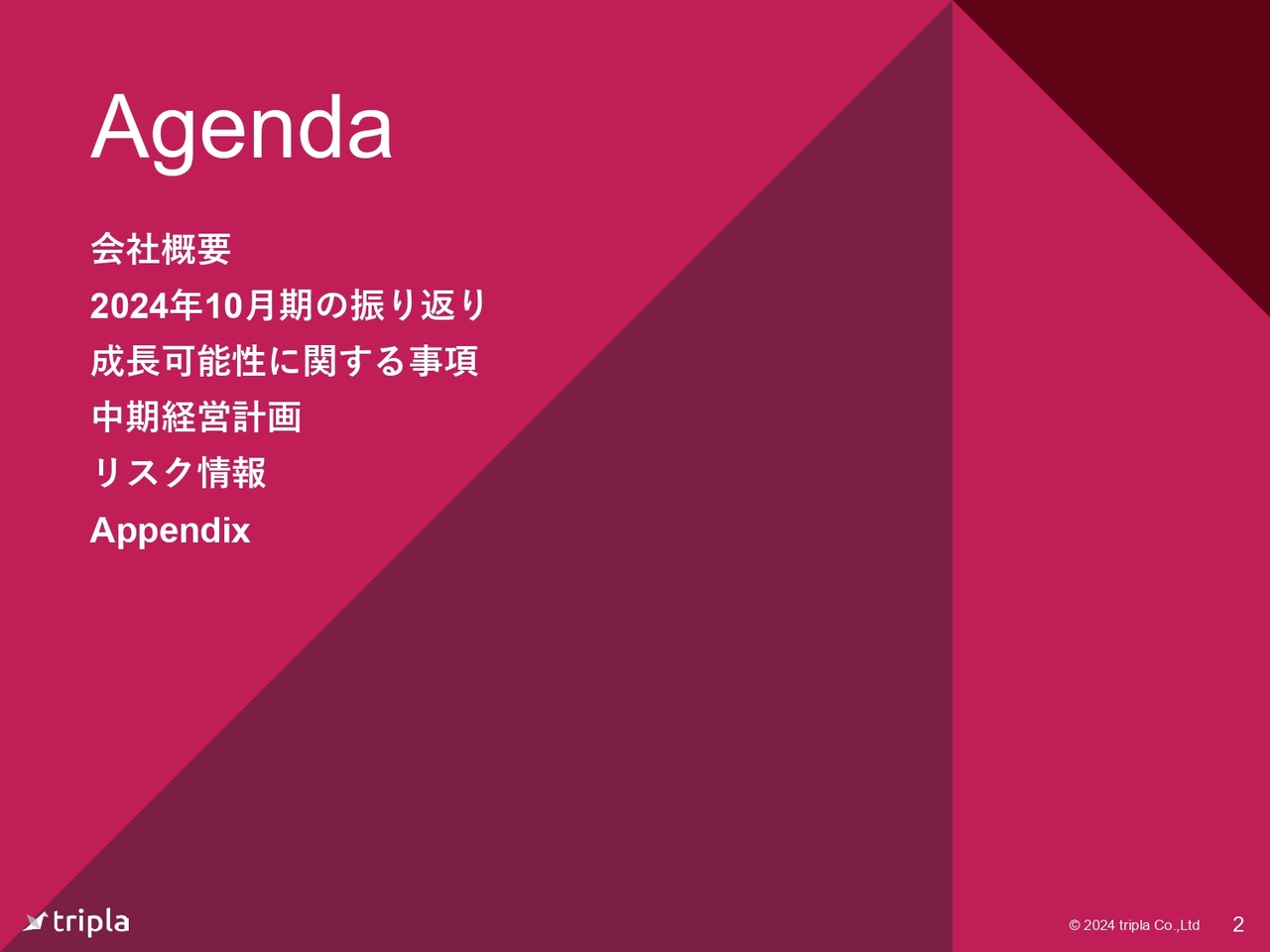 Agenda

会社概要

2024年10月期の振り返り

成長可能性に関する事項

中期経営計画

リスク情報

Appendix

tripla

© 2024 tripla Co.,Ltd

2